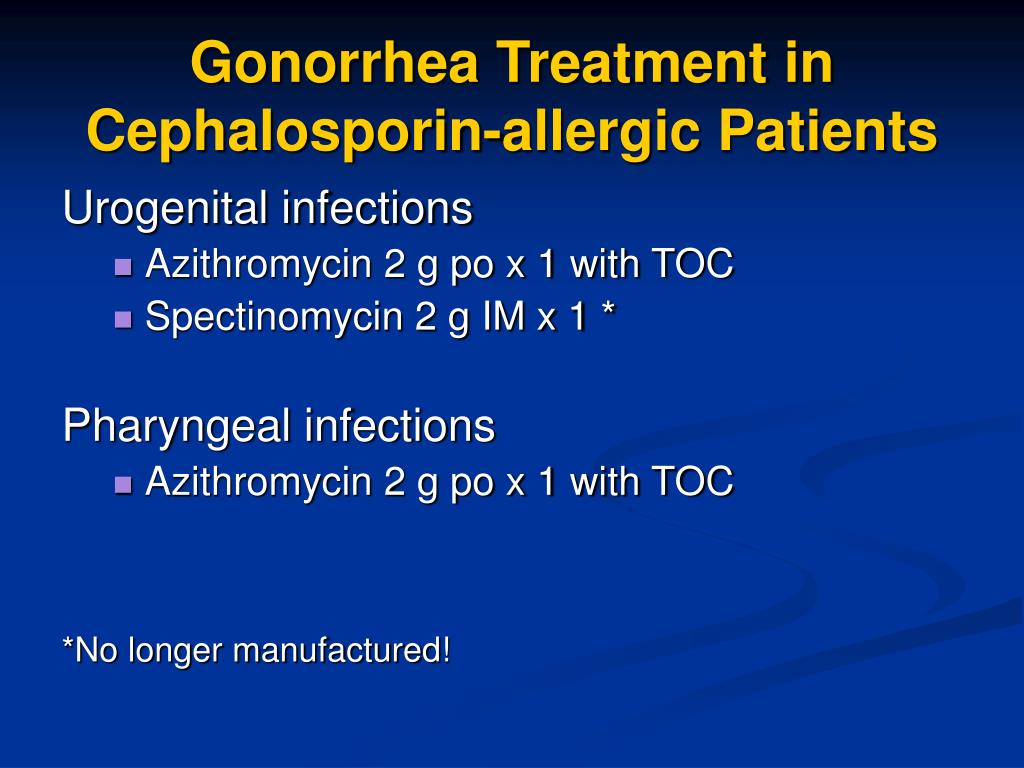 Gonorrhea Treatment in Cephalosporin-allergic Patients

Urogenital infections

- Azithromycin 2 g po x 1 with TOC
- Spectinomycin 2 g IM x 1 *

Pharyngeal infections

- Azithromycin 2 g po x 1 with TOC

*No longer manufactured!